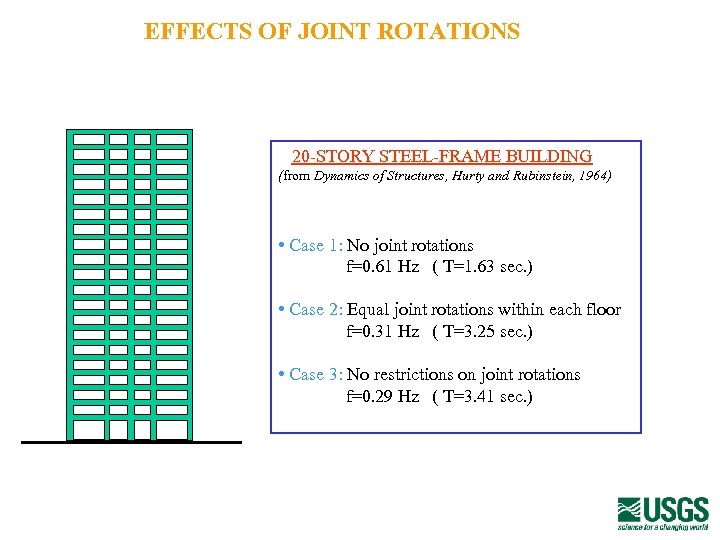 EFFECTS OF JOINT ROTATIONS

20-STORY STEEL-FRAME BUILDING
(from Dynamics of Structures, Hurty and Rubinstein, 1964)

• Case 1: No joint rotations
f=0.61 Hz ( T=1.63 sec.)

• Case 2: Equal joint rotations within each floor
f=0.31 Hz ( T=3.25 sec.)

• Case 3: No restrictions on joint rotations
f=0.29 Hz ( T=3.41 sec.)

USGS
science for a changing world